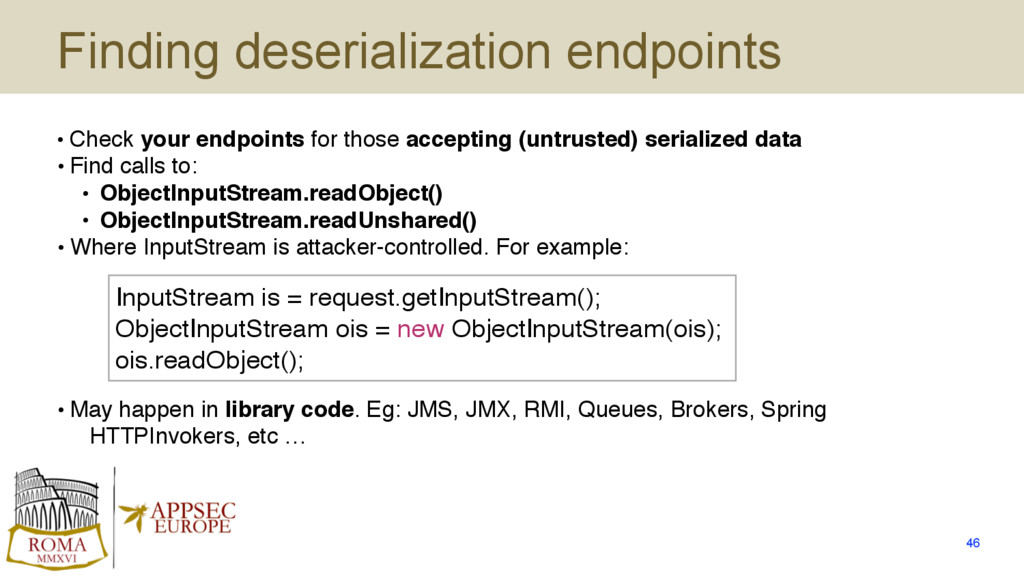 Finding deserialization endpoints

• Check your endpoints for those accepting (untrusted) serialized data
• Find calls to:
  • ObjectInputStream.readObject()
  • ObjectInputStream.readUnshared()
• Where InputStream is attacker-controlled. For example:

InputStream is = request.getInputStream();
ObjectInputStream ois = new ObjectInputStream(ois);
ois.readObject();

• May happen in library code. Eg: JMS, JMX, RMI, Queues, Brokers, Spring HTTPInvokers, etc …

ROMA
MMXVI

APPSEC
EUROPE

46